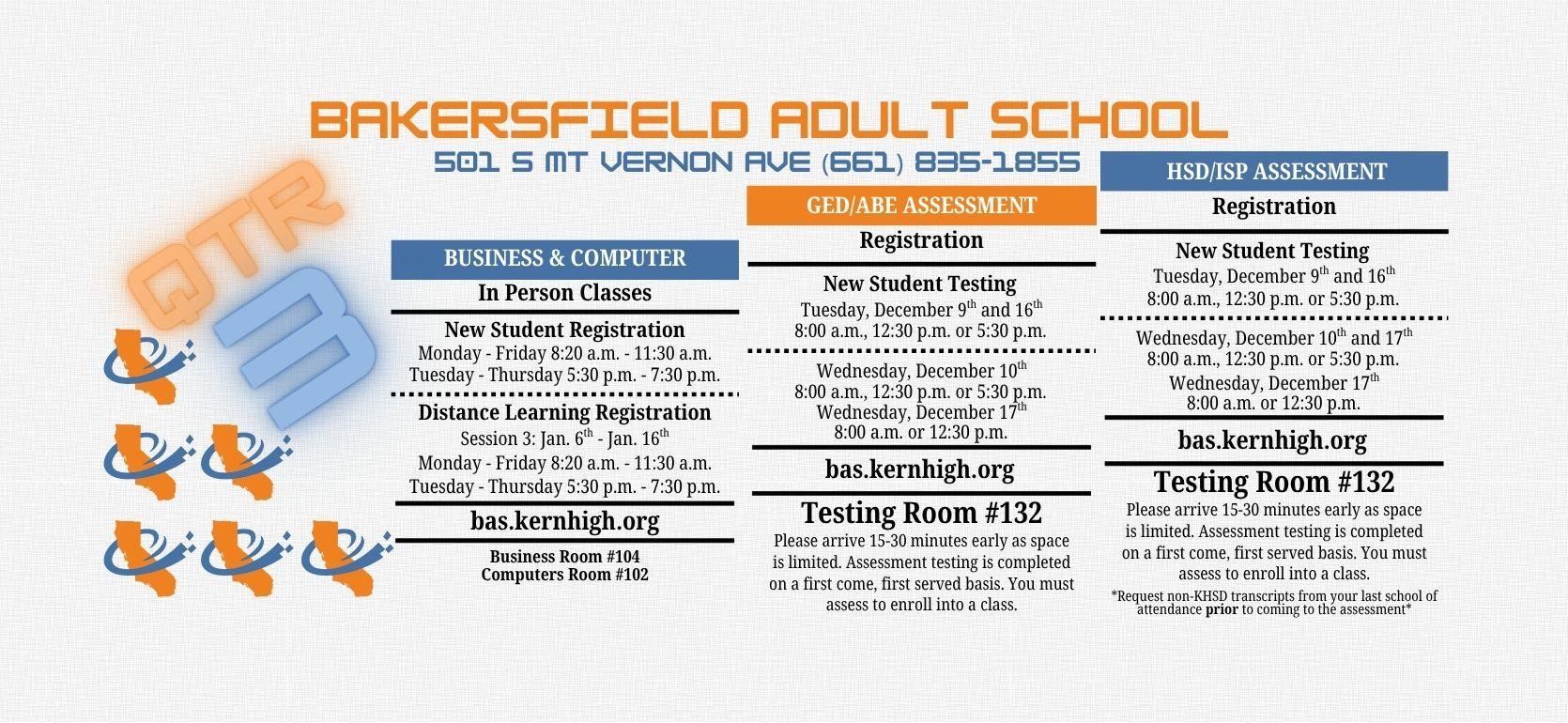 BAKERSFIELD ADULT SCHOOL
501 S MT VERNON AVE (661) 835-1855

QTR 3

BUSINESS & COMPUTER
In Person Classes

New Student Registration
Monday - Friday 8:20 a.m. - 11:30 a.m.
Tuesday - Thursday 5:30 p.m. - 7:30 p.m.

Distance Learning Registration
Session 3: Jan. 6$^{th}$ - Jan. 16$^{th}$
Monday - Friday 8:20 a.m. - 11:30 a.m.
Tuesday - Thursday 5:30 p.m. - 7:30 p.m.

bas.kernhigh.org

Business Room #104
Computers Room #102

GED/ABE ASSESSMENT
Registration

New Student Testing
Tuesday, December 9$^{th}$ and 16$^{th}$
8:00 a.m., 12:30 p.m. or 5:30 p.m.

Wednesday, December 10$^{th}$
8:00 a.m., 12:30 p.m. or 5:30 p.m.
Wednesday, December 17$^{th}$
8:00 a.m. or 12:30 p.m.

bas.kernhigh.org

Testing Room #132
Please arrive 15-30 minutes early as space is limited. Assessment testing is completed on a first come, first served basis. You must assess to enroll into a class.

HSD/ISP ASSESSMENT
Registration

New Student Testing
Tuesday, December 9$^{th}$ and 16$^{th}$
8:00 a.m., 12:30 p.m. or 5:30 p.m.

Wednesday, December 10$^{th}$ and 17$^{th}$
8:00 a.m., 12:30 p.m. or 5:30 p.m.
Wednesday, December 17$^{th}$
8:00 a.m. or 12:30 p.m.

bas.kernhigh.org

Testing Room #132
Please arrive 15-30 minutes early as space is limited. Assessment testing is completed on a first come, first served basis. You must assess to enroll into a class.

*Request non-KHSD transcripts from your last school of attendance prior to coming to the assessment*